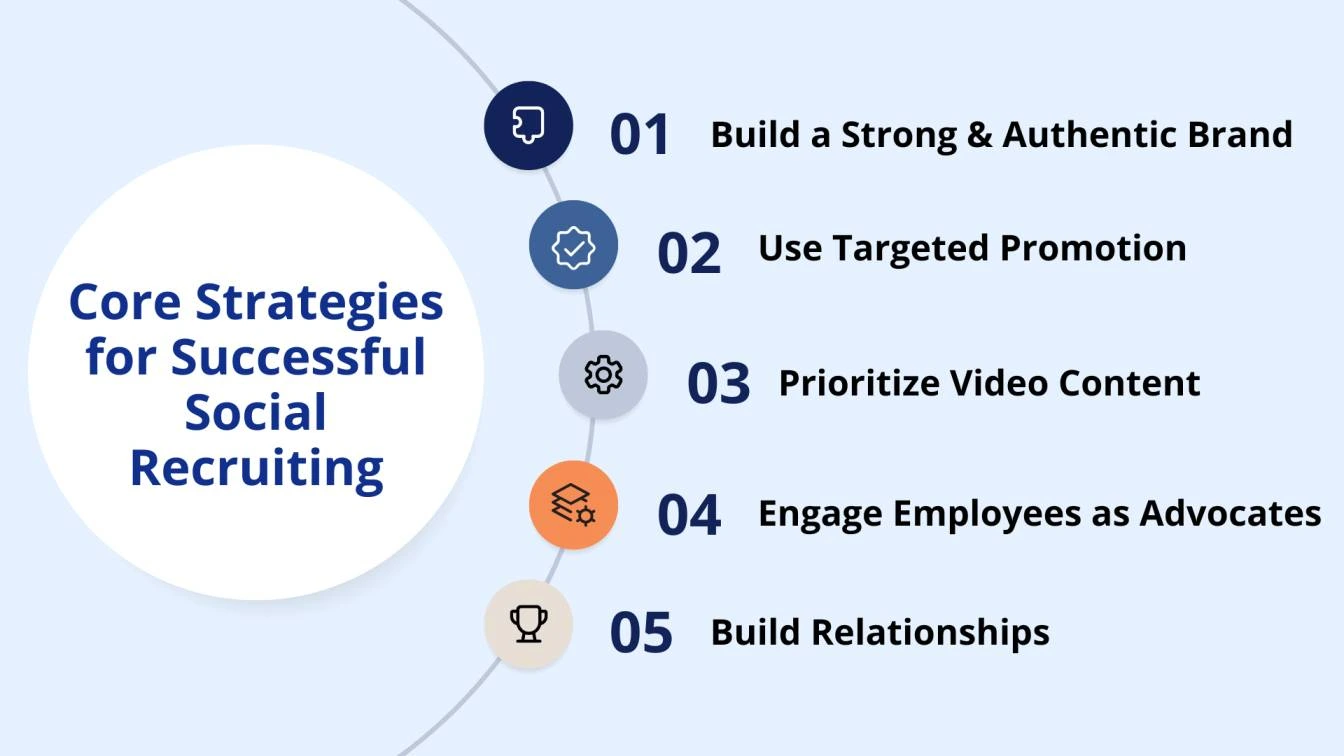 Core Strategies for Successful Social Recruiting

01 Build a Strong & Authentic Brand

02 Use Targeted Promotion

03 Prioritize Video Content

04 Engage Employees as Advocates

05 Build Relationships